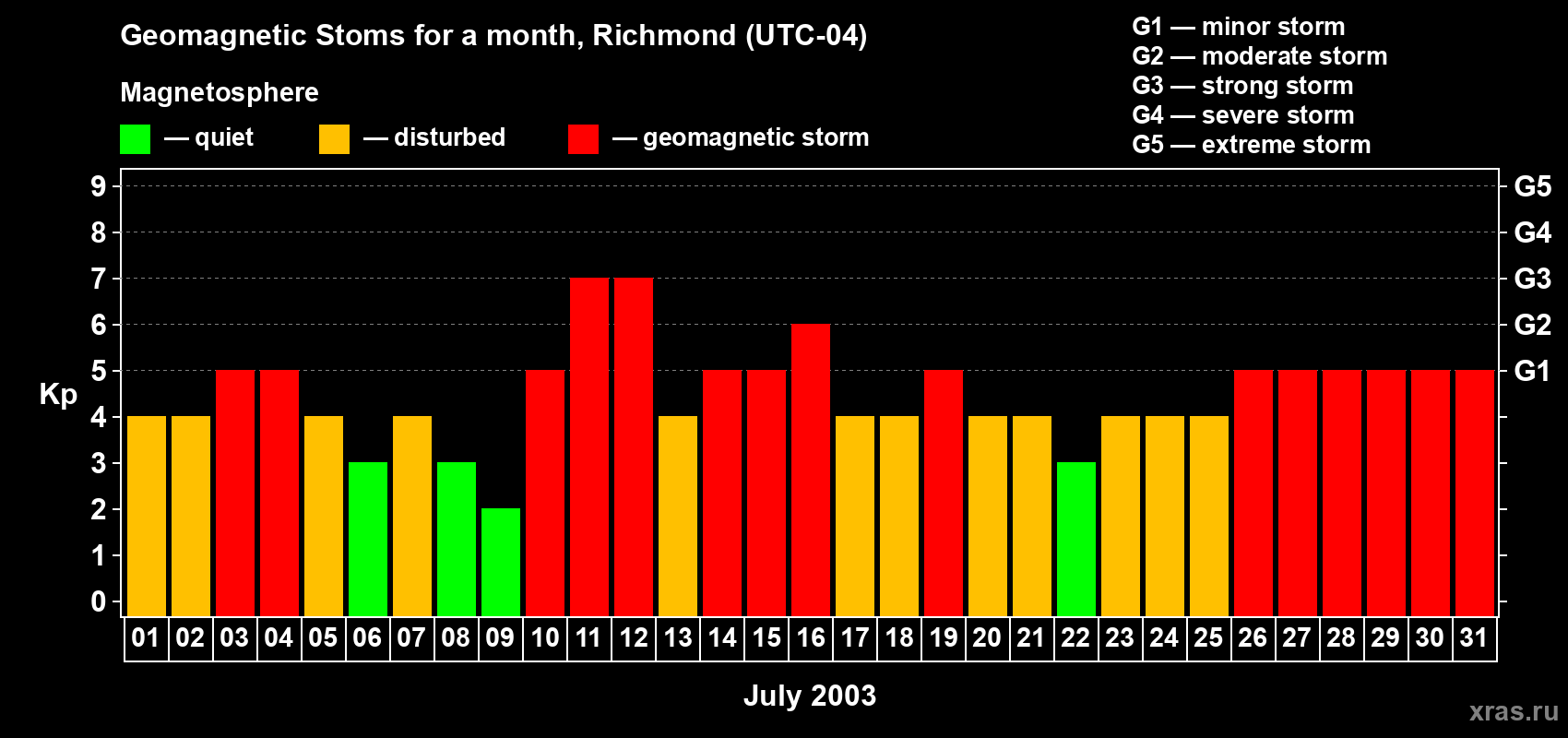 Geomagnetic Stoms for a month, Richmond (UTC-04)

Magnetosphere

— quiet — disturbed — geomagnetic storm

G1 — minor storm
G2 — moderate storm
G3 — strong storm
G4 — severe storm
G5 — extreme storm

Kp

9
8
7
6
5
4
3
2
1
0

G5
G4
G3
G2
G1

01 02 03 04 05 06 07 08 09 10 11 12 13 14 15 16 17 18 19 20 21 22 23 24 25 26 27 28 29 30 31

July 2003

xras.ru